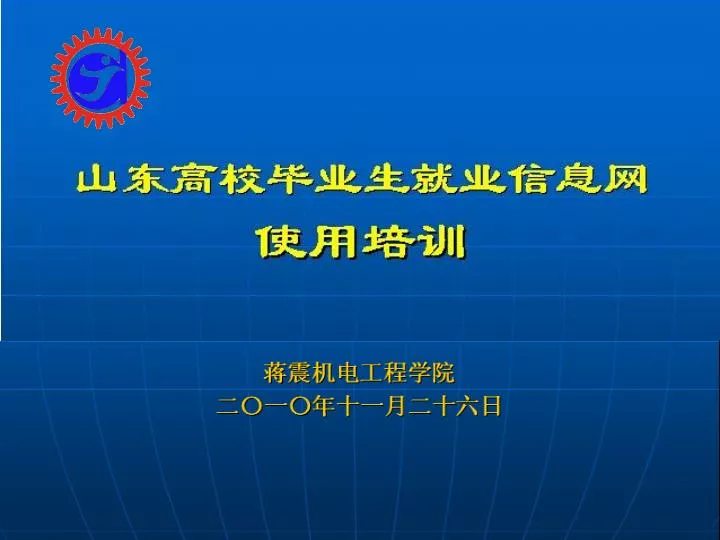 山东高校毕业生就业信息网
使用培训

蒋震机电工程学院
二〇一〇年十一月二十六日